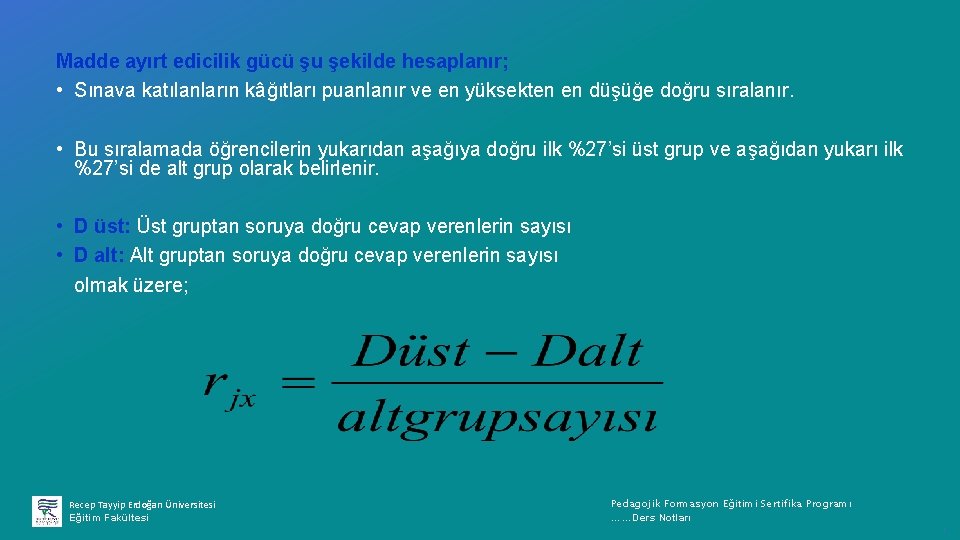 Madde ayırt edicilik gücü şu şekilde hesaplanır;

• Sınava katılanların kâğıtları puanlanır ve en yüksekten en düşüğe doğru sıralanır.

• Bu sıralamada öğrencilerin yukarıdan aşağıya doğru ilk %27'si üst grup ve aşağıdan yukarı ilk %27'si de alt grup olarak belirlenir.

• D üst: Üst gruptan soruya doğru cevap verenlerin sayısı
• D alt: Alt gruptan soruya doğru cevap verenlerin sayısı
olmak üzere;

$r_{jx} = \frac{Düst - Dalt}{altgrupsayısı}$

Recep Tayyip Erdoğan Üniversitesi
Eğitim Fakültesi

Pedagojik Formasyon Eğitimi Sertifika Programı
……Ders Notları